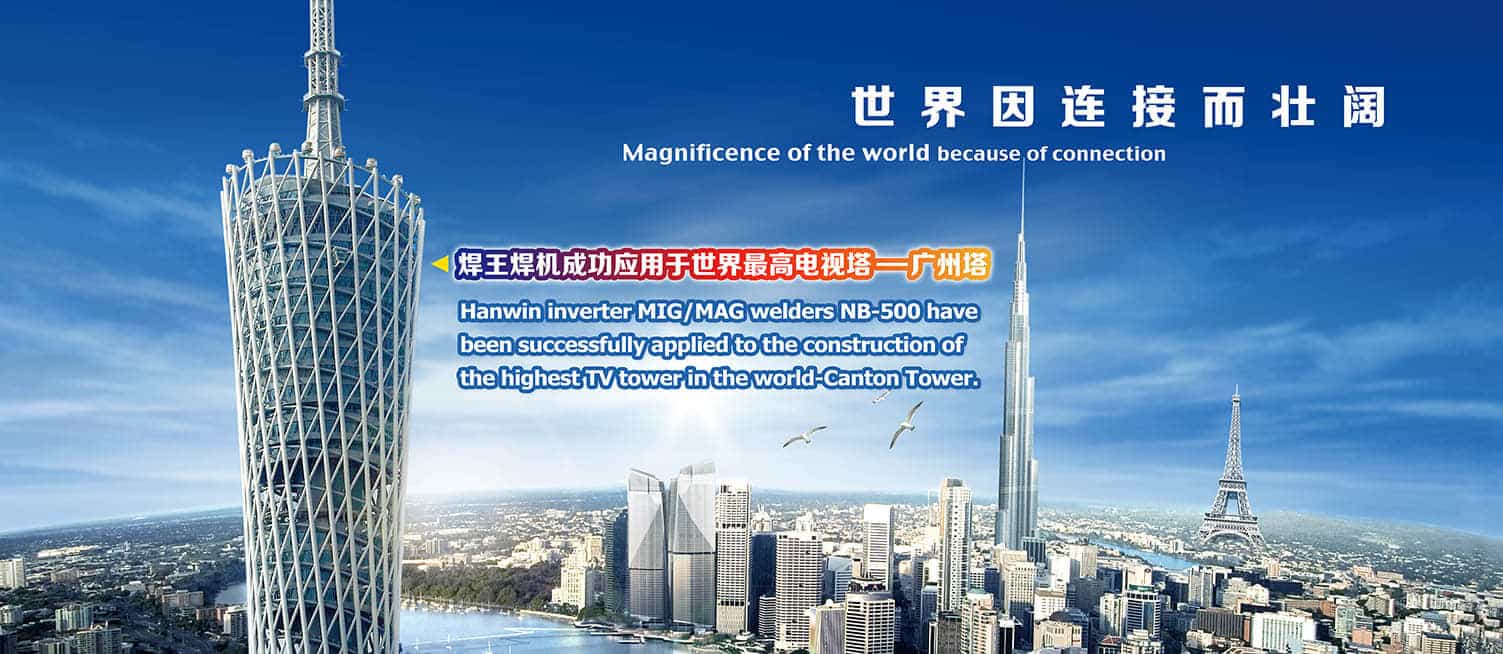 世界因连接而壮阔
Magnificence of the world because of connection

焊王焊机成功应用于世界最高电视塔——广州塔
Hanwin inverter MIG/MAG welders NB-500 have been successfully applied to the construction of the highest TV tower in the world-Canton Tower.